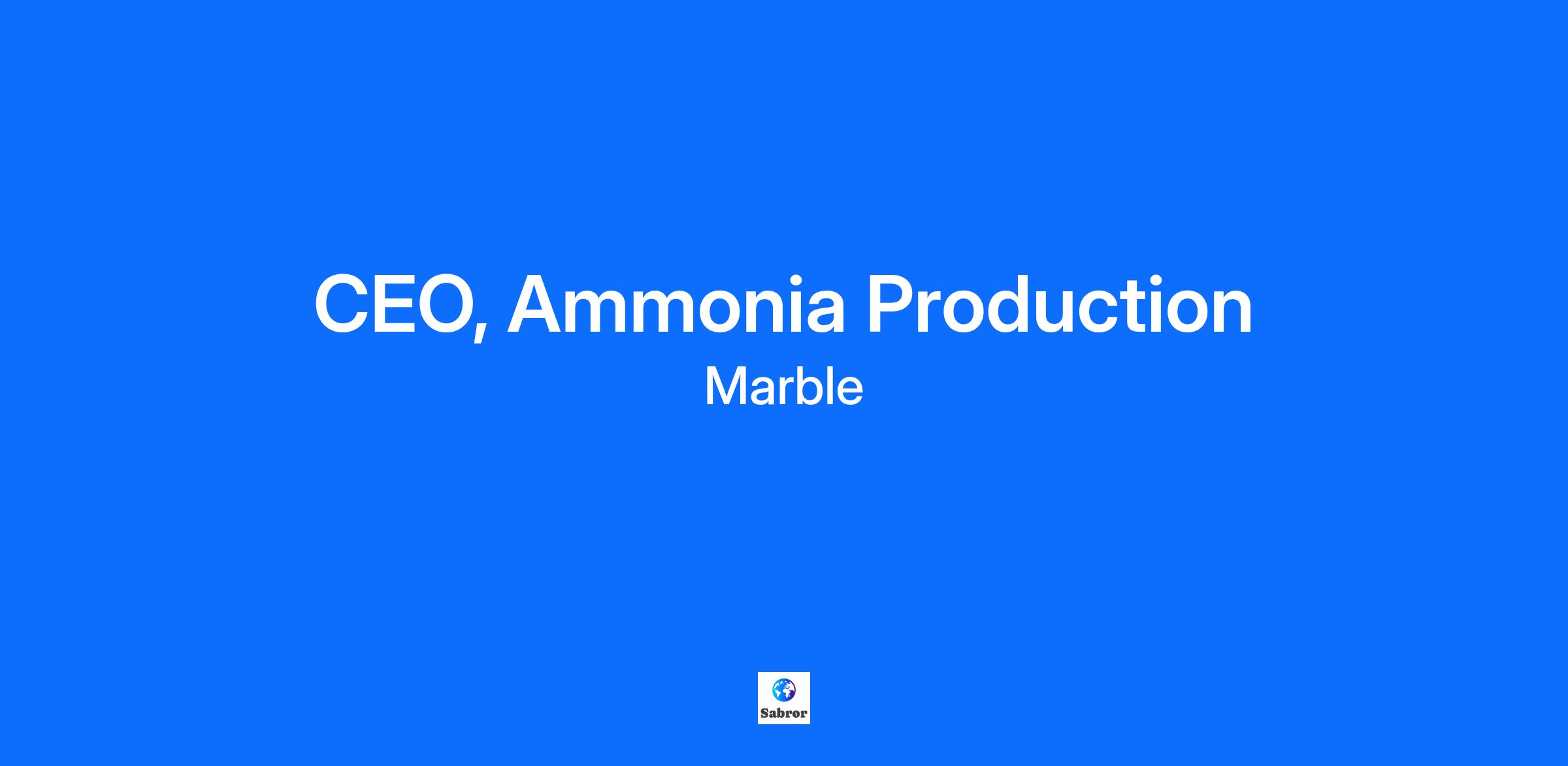 CEO, Ammonia Production
Marble

Sabror